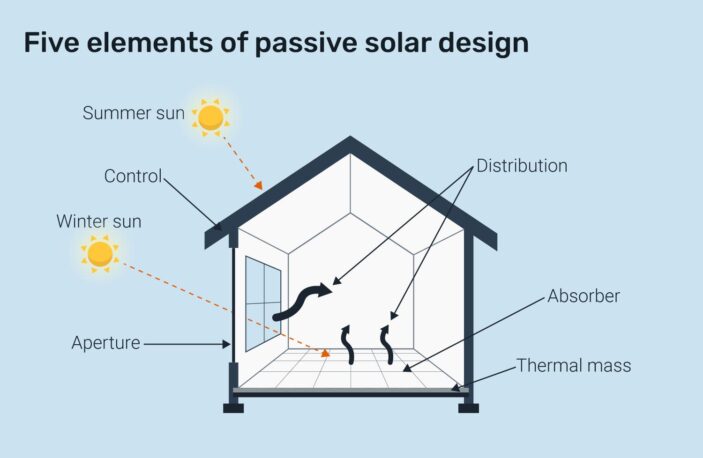 Five elements of passive solar design

Summer sun

Control

Winter sun

Aperture

Distribution

Absorber

Thermal mass